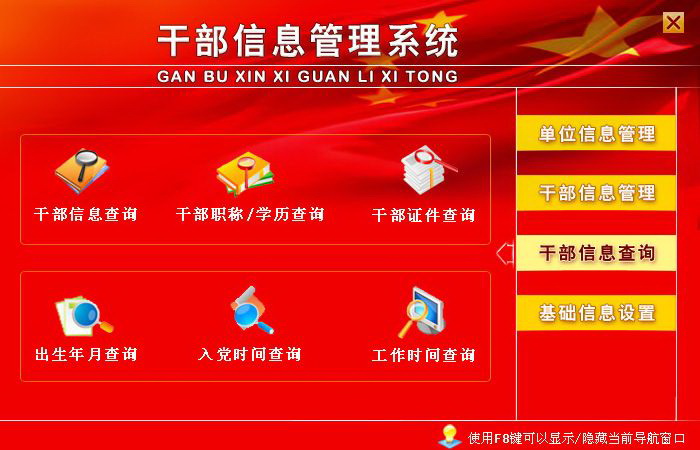 干部信息管理系统
GAN BU XIN XI GUAN LI XI TONG

干部信息查询
干部职称/学历查询
干部证件查询

出生年月查询
入党时间查询
工作时间查询

单位信息管理
干部信息管理
干部信息查询
基础信息设置

使用F8键可以显示/隐藏当前导航窗口